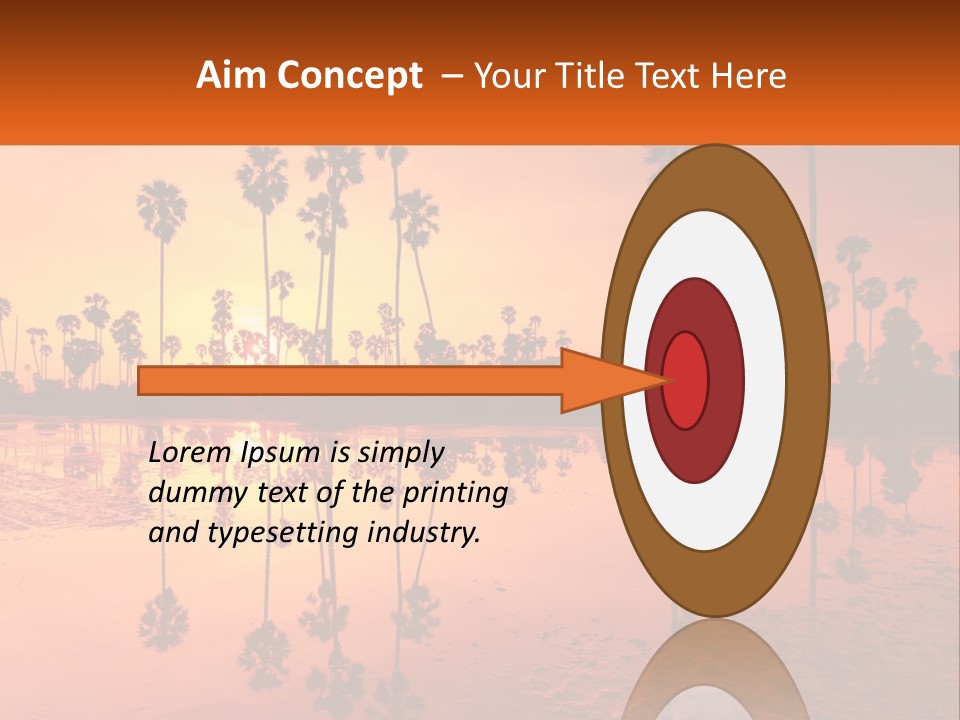 Aim Concept – Your Title Text Here

Lorem Ipsum is simply dummy text of the printing and typesetting industry.